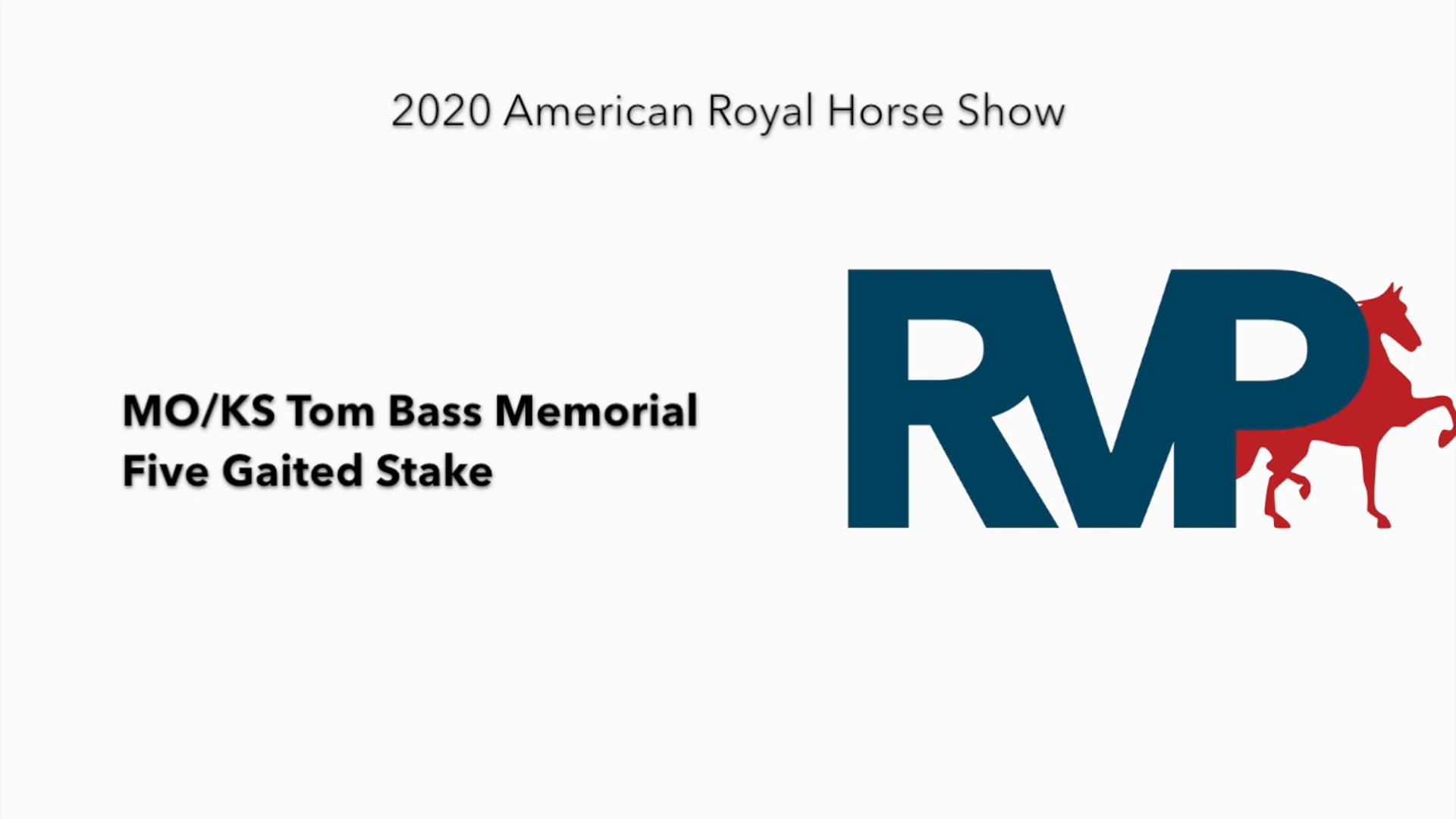 2020 American Royal Horse Show

MO/KS Tom Bass Memorial
Five Gaited Stake

RVP